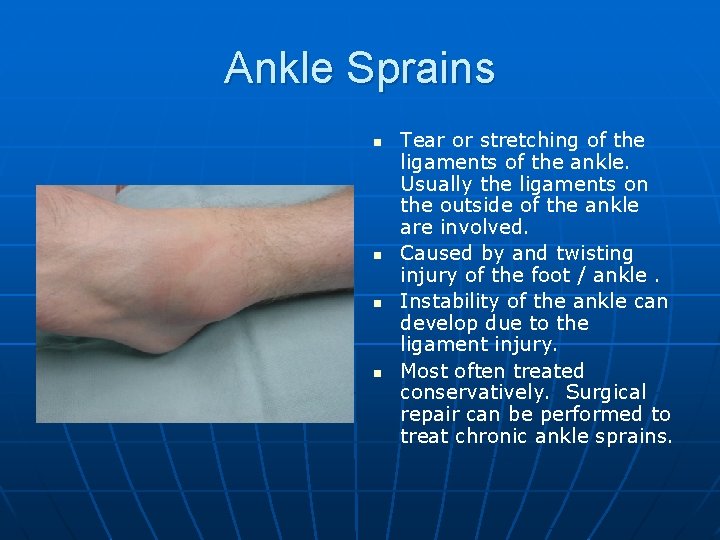 Ankle Sprains

- Tear or stretching of the ligaments of the ankle. Usually the ligaments on the outside of the ankle are involved.
- Caused by and twisting injury of the foot / ankle .
- Instability of the ankle can develop due to the ligament injury.
- Most often treated conservatively. Surgical repair can be performed to treat chronic ankle sprains.